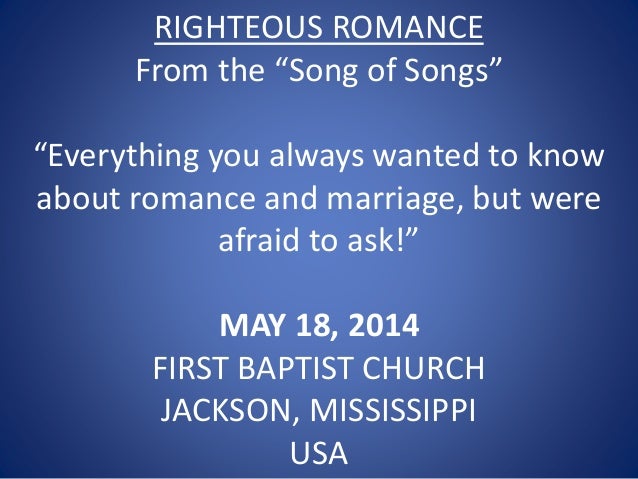 RIGHTEOUS ROMANCE
From the “Song of Songs”

“Everything you always wanted to know about romance and marriage, but were afraid to ask!”

MAY 18, 2014
FIRST BAPTIST CHURCH
JACKSON, MISSISSIPPI
USA